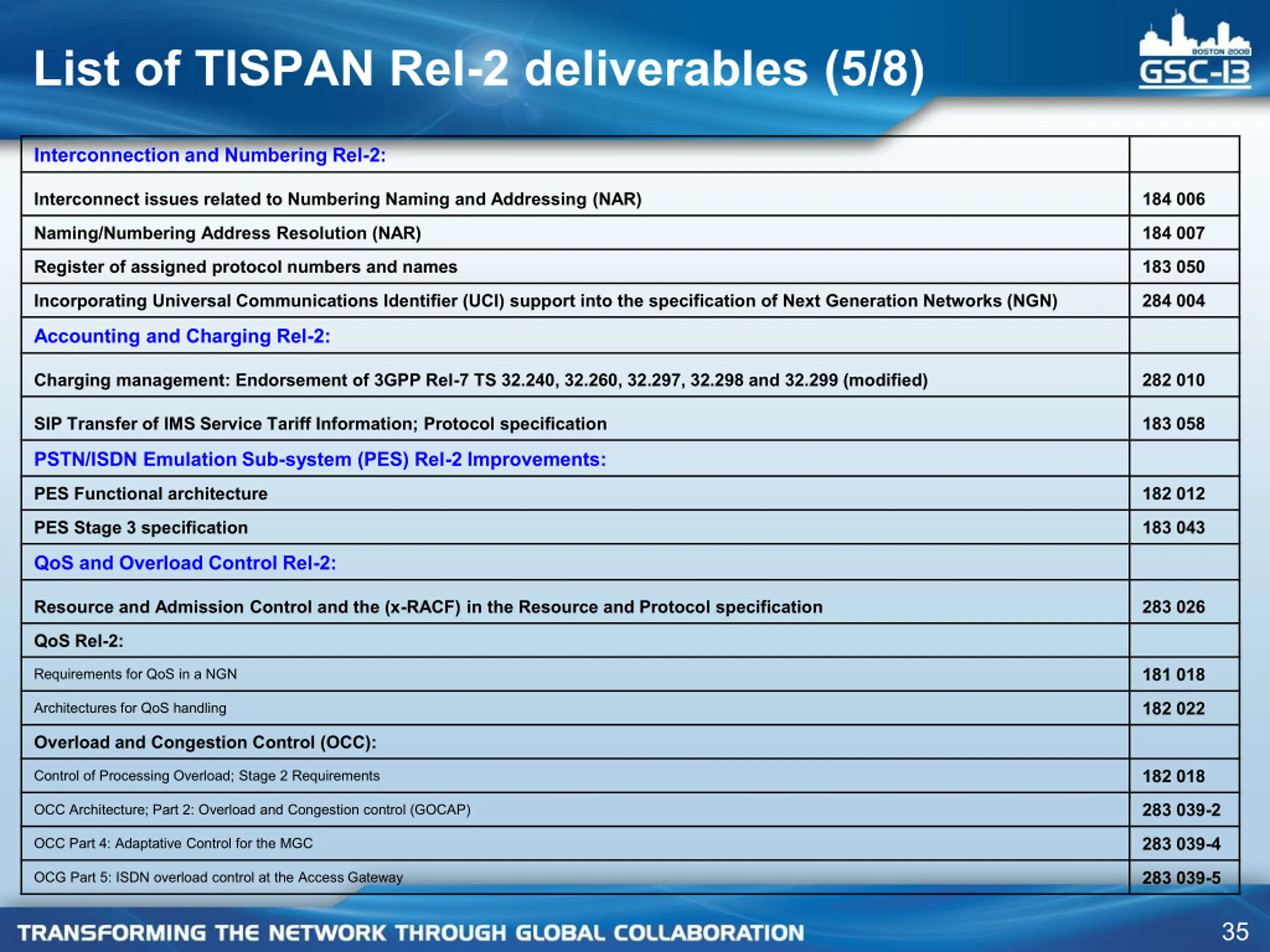 List of TISPAN Rel-2 deliverables (5/8)

BOSTON 2008
GSC-13

| Interconnection and Numbering Rel-2: | |
|---|---|
| Interconnect issues related to Numbering Naming and Addressing (NAR) | 184 006 |
| Naming/Numbering Address Resolution (NAR) | 184 007 |
| Register of assigned protocol numbers and names | 183 050 |
| Incorporating Universal Communications Identifier (UCI) support into the specification of Next Generation Networks (NGN) | 284 004 |
| Accounting and Charging Rel-2: | |
| Charging management: Endorsement of 3GPP Rel-7 TS 32.240, 32.260, 32.297, 32.298 and 32.299 (modified) | 282 010 |
| SIP Transfer of IMS Service Tariff Information; Protocol specification | 183 058 |
| PSTN/ISDN Emulation Sub-system (PES) Rel-2 Improvements: | |
| PES Functional architecture | 182 012 |
| PES Stage 3 specification | 183 043 |
| QoS and Overload Control Rel-2: | |
| Resource and Admission Control and the (x-RACF) in the Resource and Protocol specification | 283 026 |
| QoS Rel-2: | |
| Requirements for QoS in a NGN | 181 018 |
| Architectures for QoS handling | 182 022 |
| Overload and Congestion Control (OCC): | |
| Control of Processing Overload; Stage 2 Requirements | 182 018 |
| OCC Architecture; Part 2: Overload and Congestion control (GOCAP) | 283 039-2 |
| OCC Part 4: Adaptative Control for the MGC | 283 039-4 |
| OCG Part 5: ISDN overload control at the Access Gateway | 283 039-5 |

TRANSFORMING THE NETWORK THROUGH GLOBAL COLLABORATION

35